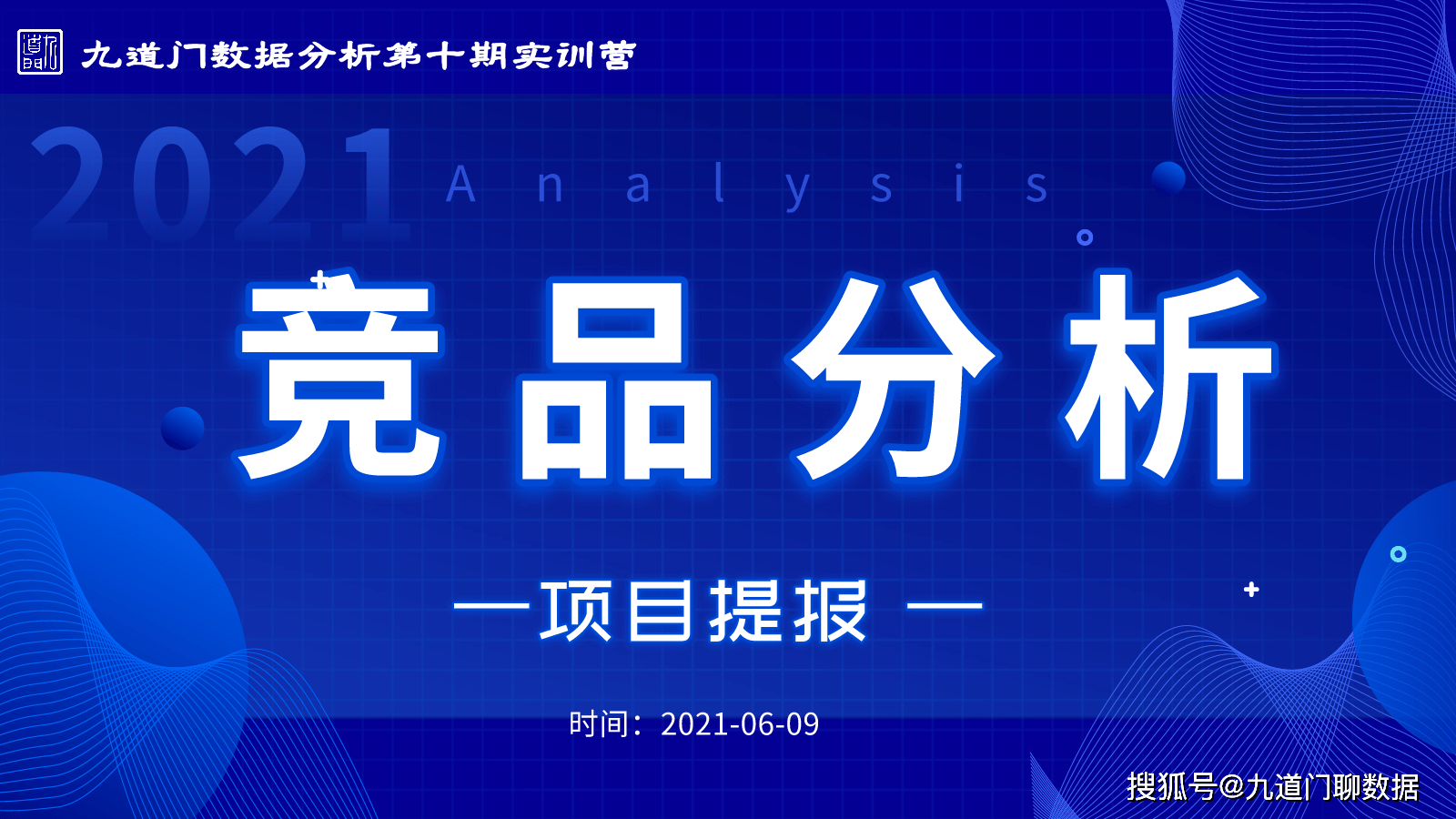 九道门数据分析第十期实训营

2021 Analysis

竞品分析

—项目提报—

时间：2021-06-09

搜狐号@九道门聊数据